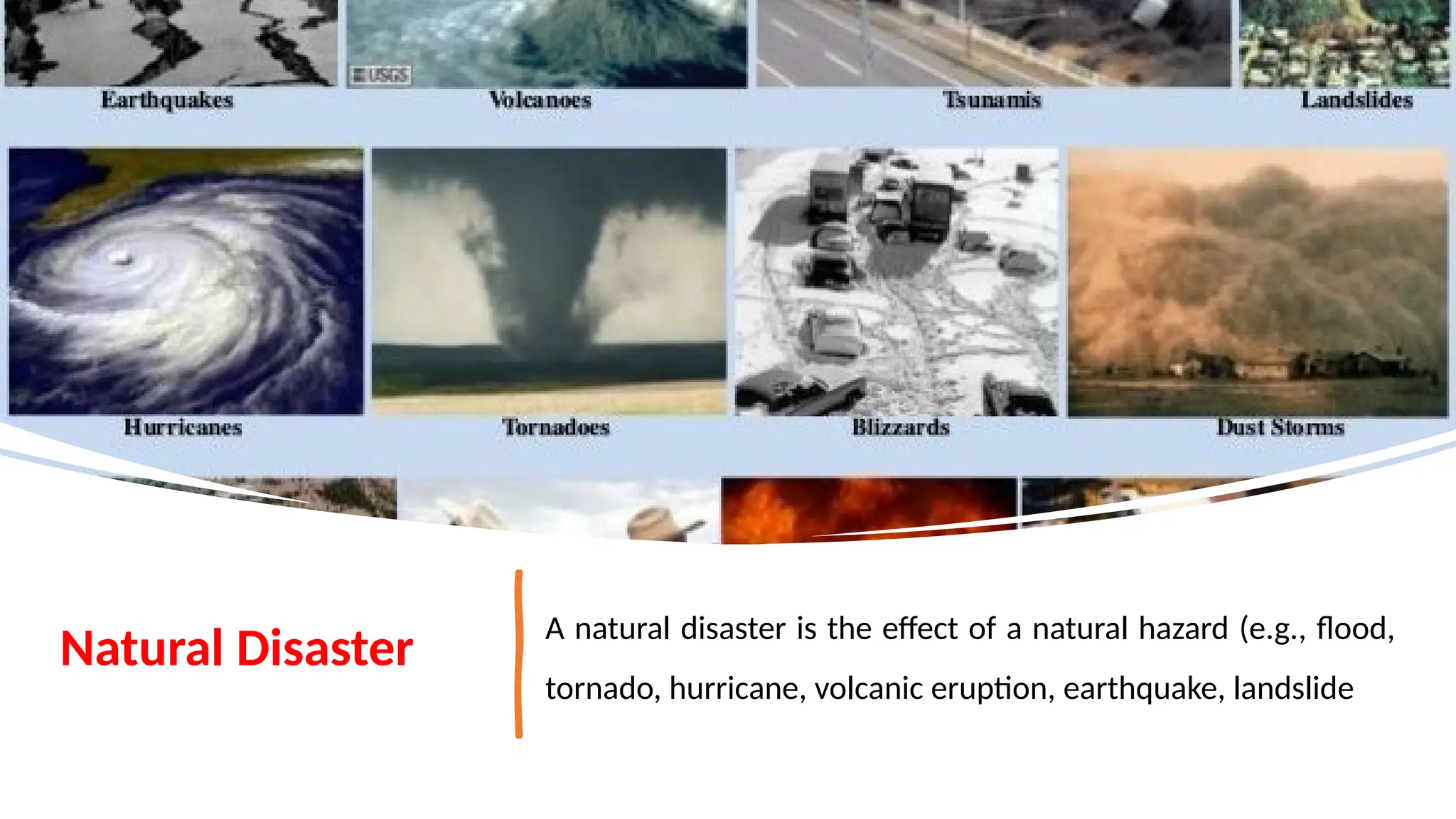 USGS

Earthquakes

Volcanoes

Tsunamis

Landslides

Hurricanes

Tornadoes

Blizzards

Dust Storms

Natural Disaster

A natural disaster is the effect of a natural hazard (e.g., flood, tornado, hurricane, volcanic eruption, earthquake, landslide